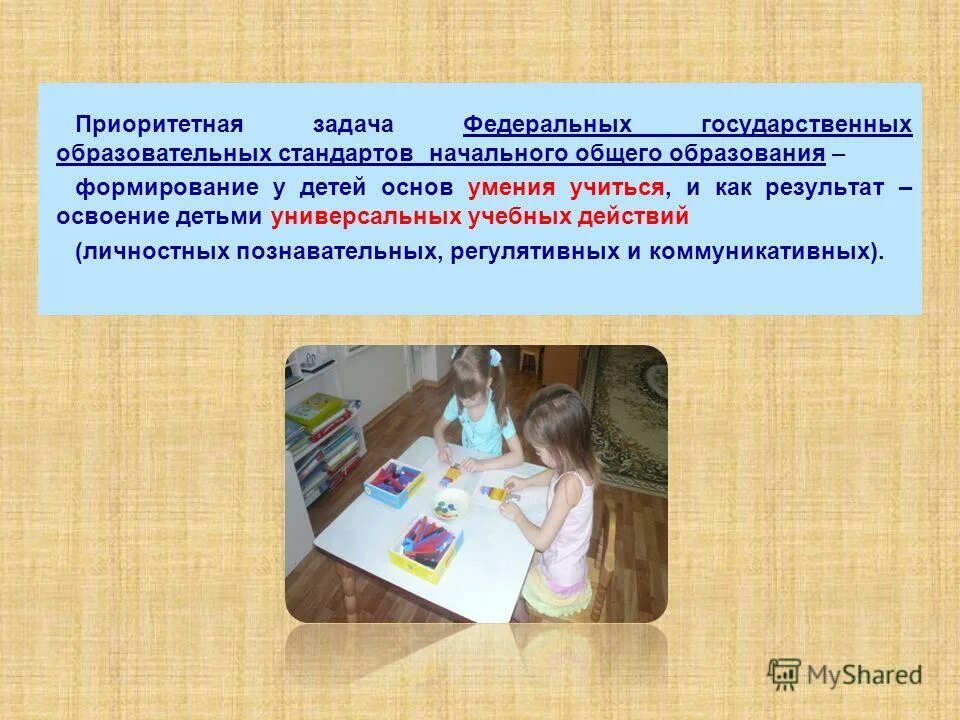 Приоритетная задача Федеральных государственных образовательных стандартов начального общего образования –

формирование у детей основ умения учиться, и как результат – освоение детьми универсальных учебных действий

(личностных познавательных, регулятивных и коммуникативных).

MyShared